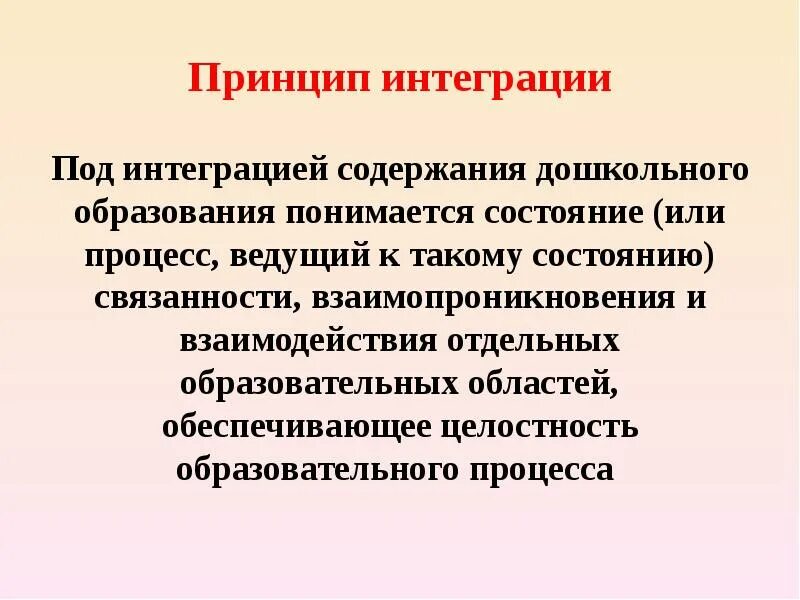 Принцип интеграции

Под интеграцией содержания дошкольного образования понимается состояние (или процесс, ведущий к такому состоянию) связанности, взаимопроникновения и взаимодействия отдельных образовательных областей, обеспечивающее целостность образовательного процесса